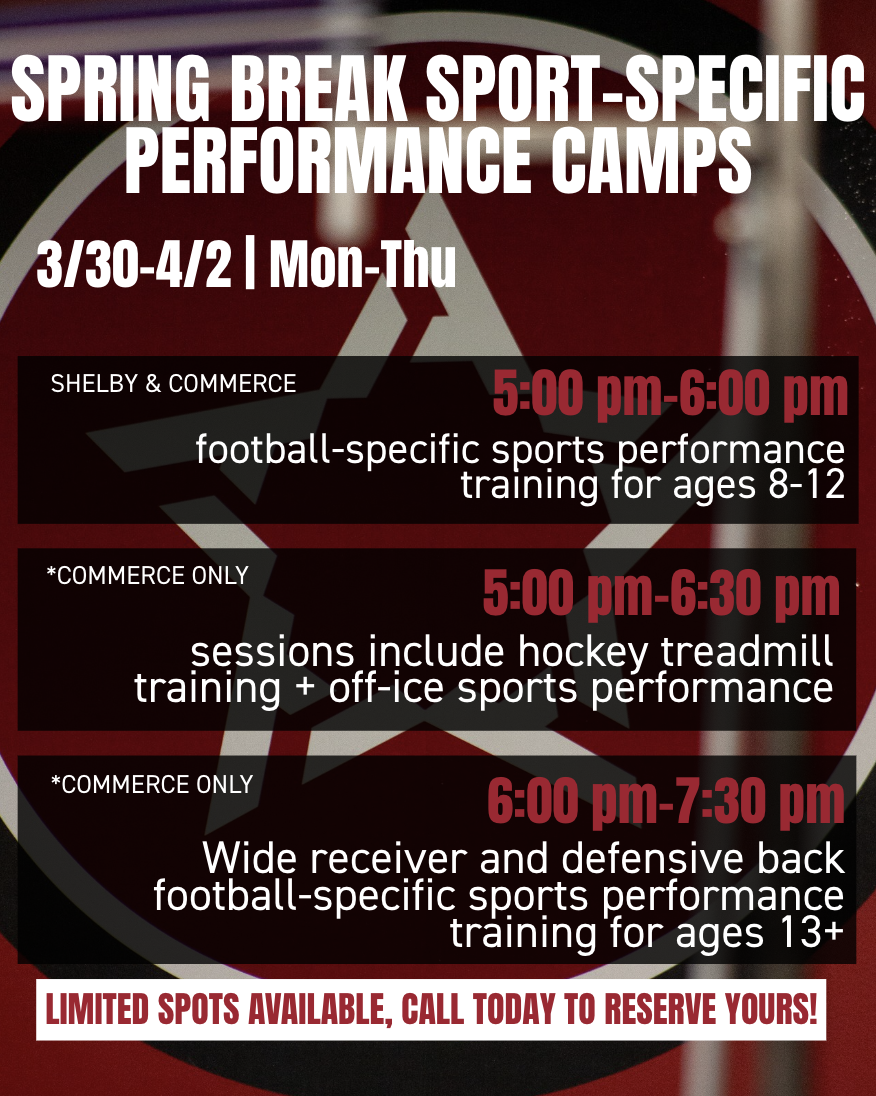 SPRING BREAK SPORT-SPECIFIC PERFORMANCE CAMPS

3/30-4/2 | Mon-Thu

SHELBY & COMMERCE

5:00 pm-6:00 pm

football-specific sports performance training for ages 8-12

*COMMERCE ONLY

5:00 pm-6:30 pm

sessions include hockey treadmill training + off-ice sports performance

*COMMERCE ONLY

6:00 pm-7:30 pm

Wide receiver and defensive back football-specific sports performance training for ages 13+

LIMITED SPOTS AVAILABLE, CALL TODAY TO RESERVE YOURS!